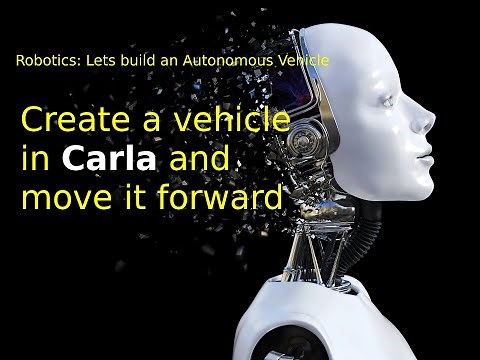 Robotics: Lets build an Autonomous Vehicle

Create a vehicle in Carla and move it forward